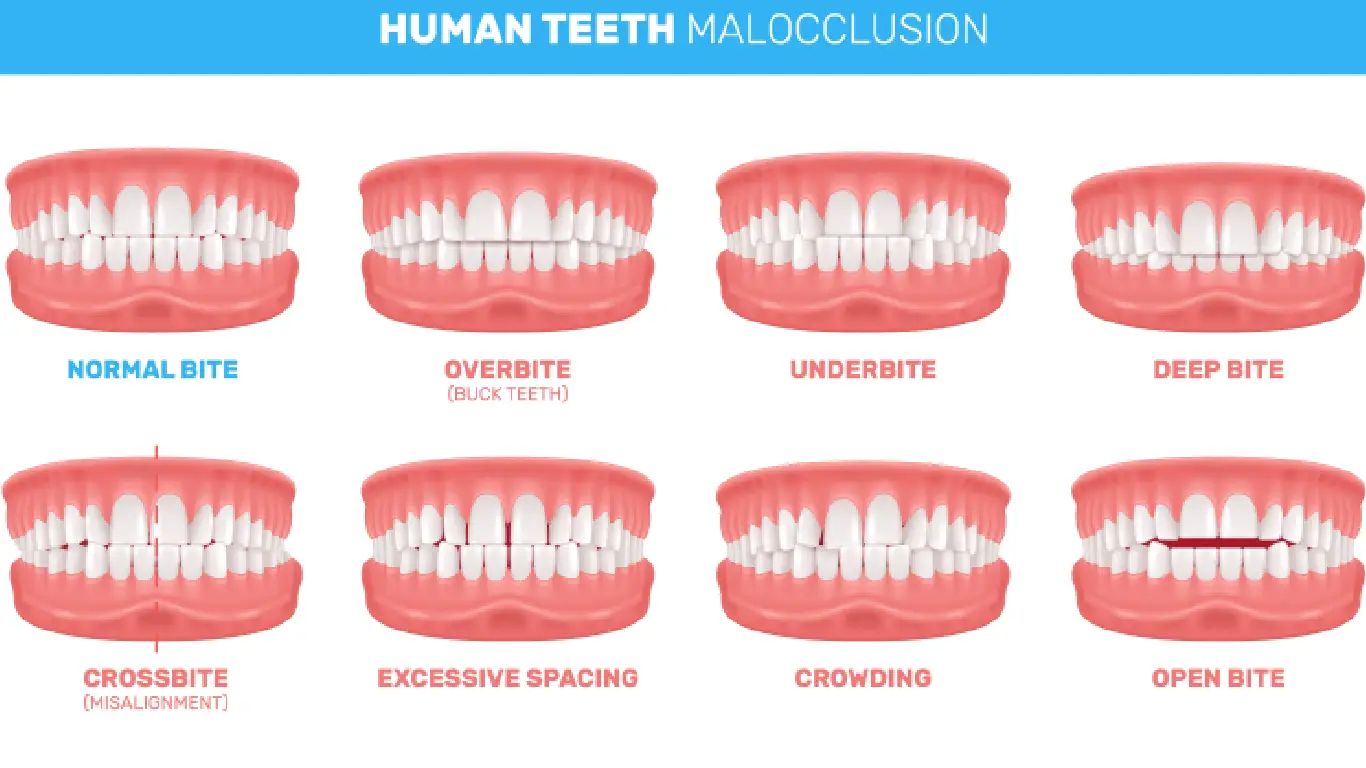 HUMAN TEETH MALOCCLUSION

NORMAL BITE

OVERBITE
(BUCK TEETH)

UNDERBITE

DEEP BITE

CROSSBITE
(MISALIGNMENT)

EXCESSIVE SPACING

CROWDING

OPEN BITE